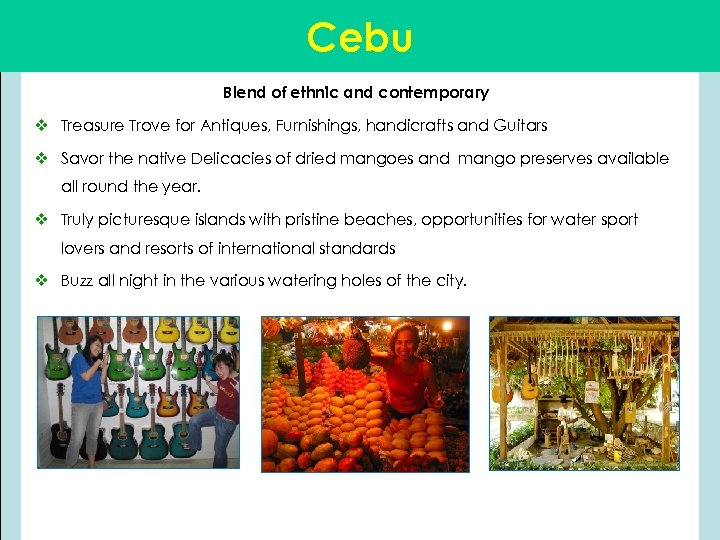 Cebu

Blend of ethnic and contemporary

❖ Treasure Trove for Antiques, Furnishings, handicrafts and Guitars

❖ Savor the native Delicacies of dried mangoes and mango preserves available all round the year.

❖ Truly picturesque islands with pristine beaches, opportunities for water sport lovers and resorts of international standards

❖ Buzz all night in the various watering holes of the city.